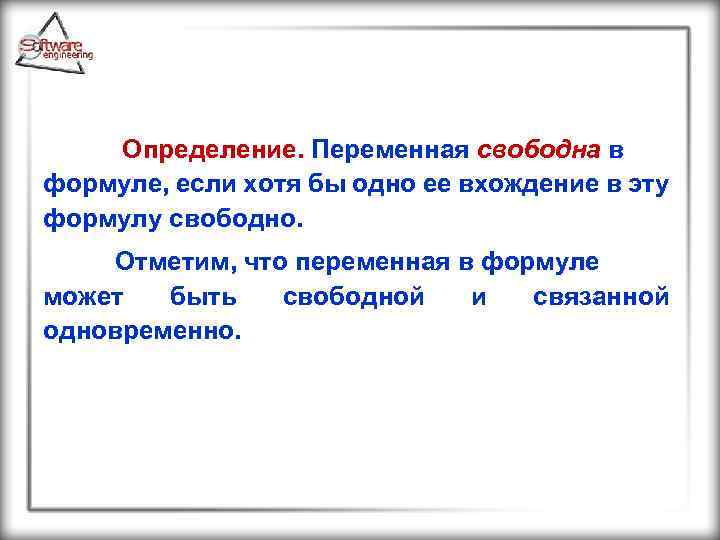 Software engineering

Определение. Переменная свободна в формуле, если хотя бы одно ее вхождение в эту формулу свободно.

Отметим, что переменная в формуле может быть свободной и связанной одновременно.